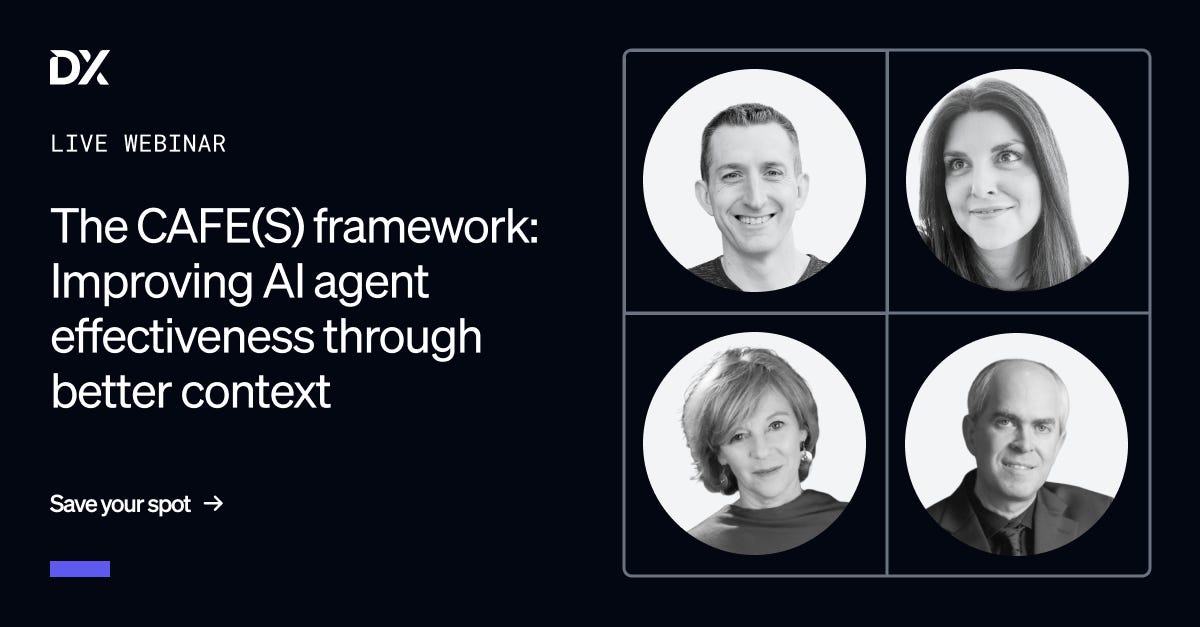 DX

LIVE WEBINAR

The CAFE(S) framework: Improving AI agent effectiveness through better context

Save your spot →